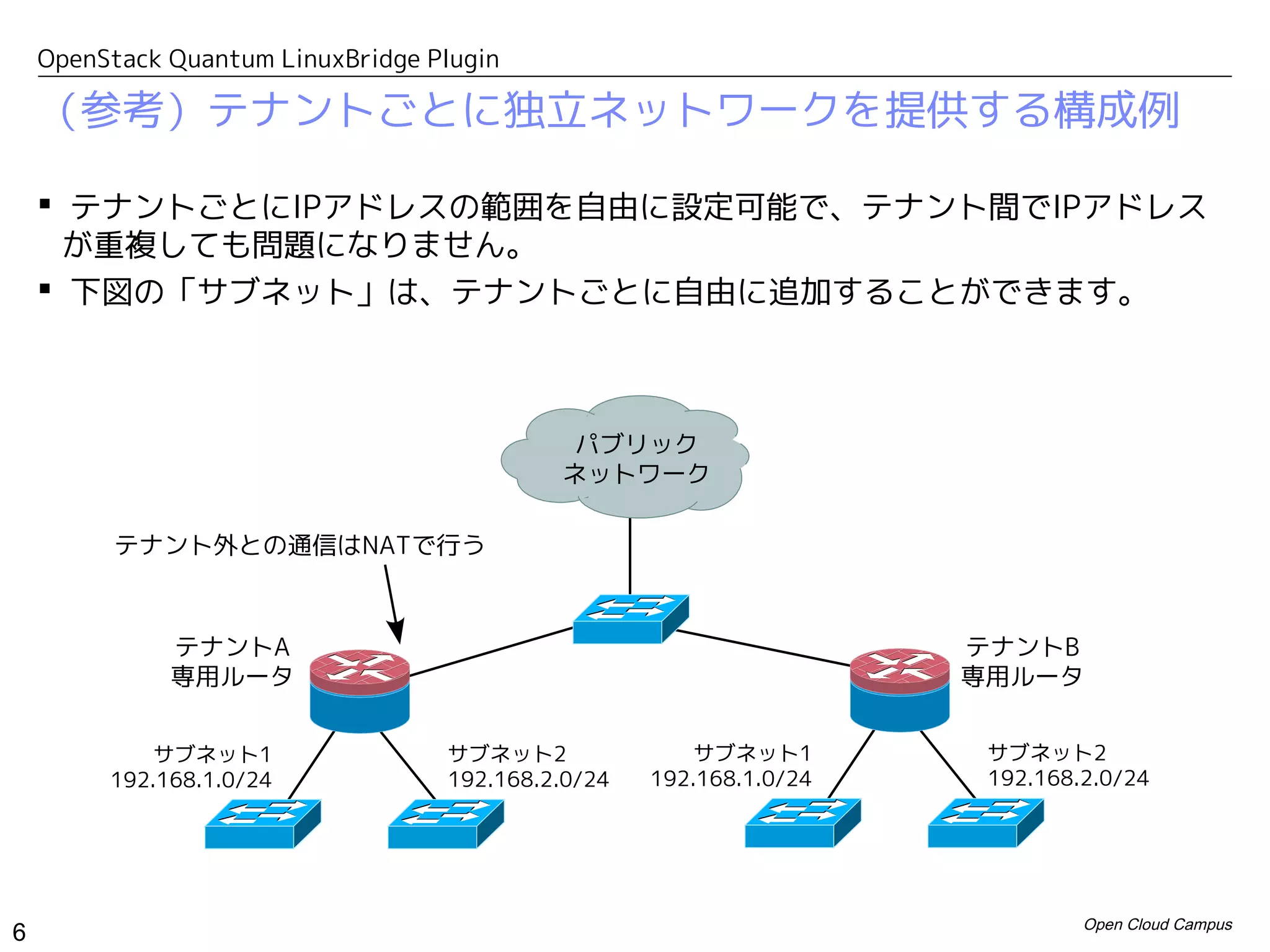 OpenStack Quantum LinuxBridge Plugin

（参考）テナントごとに独立ネットワークを提供する構成例

▪ テナントごとにIPアドレスの範囲を自由に設定可能で、テナント間でIPアドレスが重複しても問題になりません。

▪ 下図の「サブネット」は、テナントごとに自由に追加することができます。

パブリック
ネットワーク

テナント外との通信はNATで行う

テナントA
専用ルータ

テナントB
専用ルータ

サブネット1
192.168.1.0/24

サブネット2
192.168.2.0/24

サブネット1
192.168.1.0/24

サブネット2
192.168.2.0/24

6

Open Cloud Campus